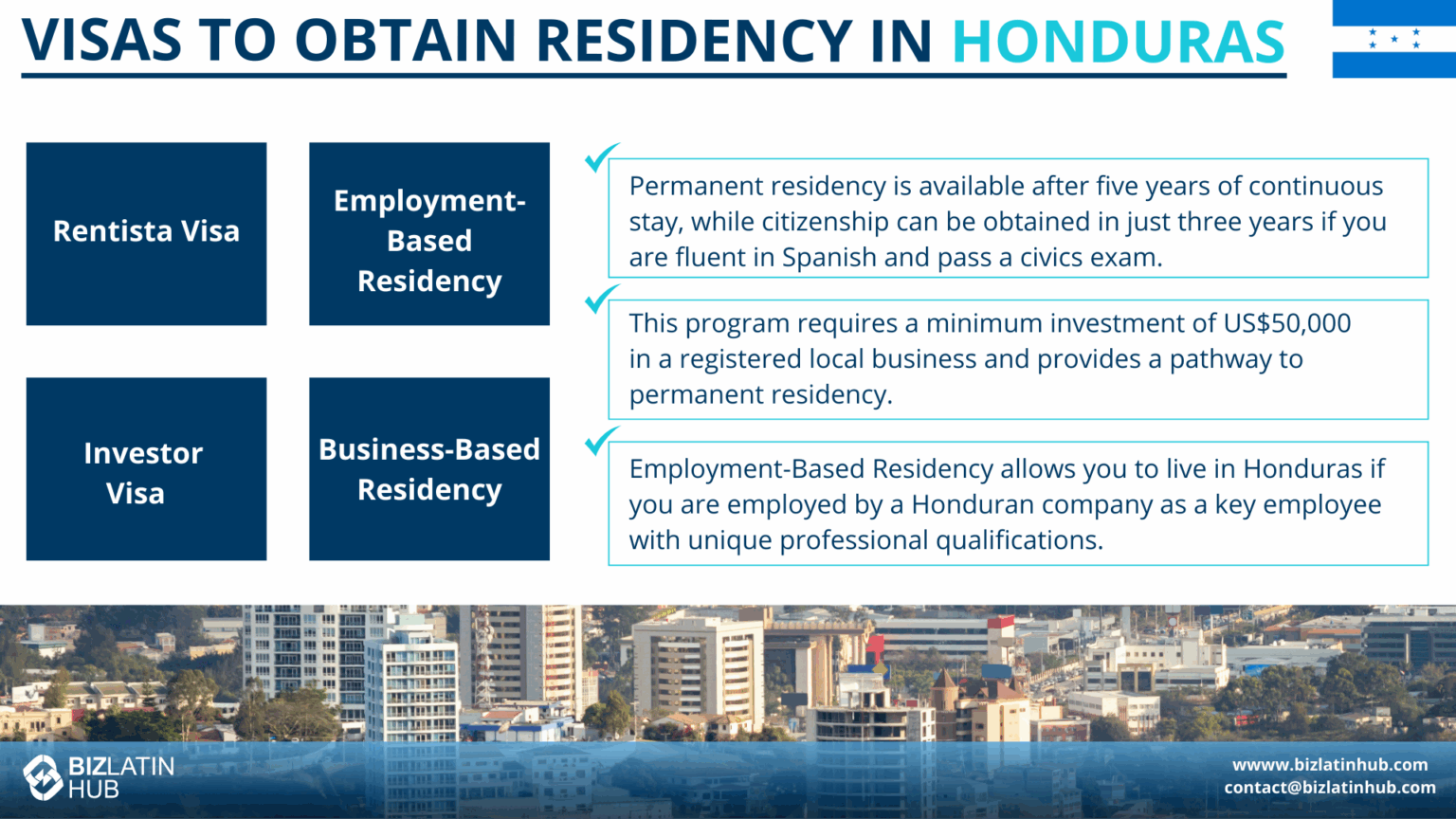 VISAS TO OBTAIN RESIDENCY IN HONDURAS

Rentista Visa

Employment-Based Residency

Investor Visa

Business-Based Residency

Permanent residency is available after five years of continuous stay, while citizenship can be obtained in just three years if you are fluent in Spanish and pass a civics exam.

This program requires a minimum investment of US$50,000 in a registered local business and provides a pathway to permanent residency.

Employment-Based Residency allows you to live in Honduras if you are employed by a Honduran company as a key employee with unique professional qualifications.

BIZLATIN HUB

wwww.bizlatinhub.com
contact@bizlatinhub.com